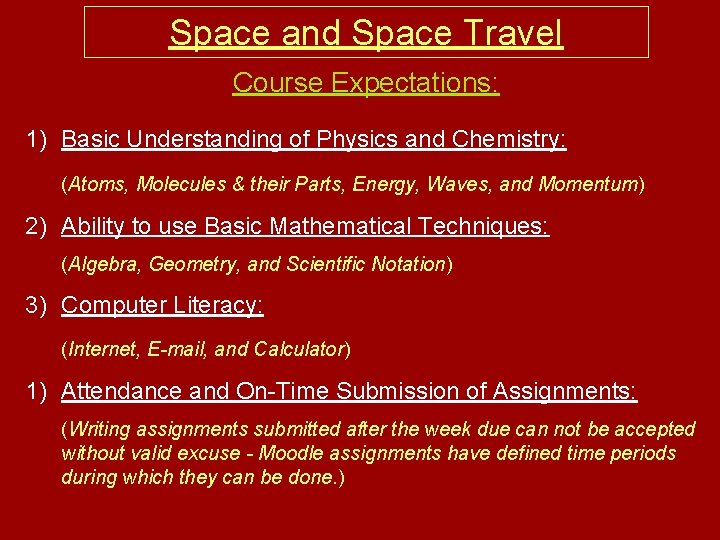 Space and Space Travel

Course Expectations:

1) Basic Understanding of Physics and Chemistry:

(Atoms, Molecules & their Parts, Energy, Waves, and Momentum)

2) Ability to use Basic Mathematical Techniques:

(Algebra, Geometry, and Scientific Notation)

3) Computer Literacy:

(Internet, E-mail, and Calculator)

1) Attendance and On-Time Submission of Assignments:

(Writing assignments submitted after the week due can not be accepted without valid excuse - Moodle assignments have defined time periods during which they can be done.)